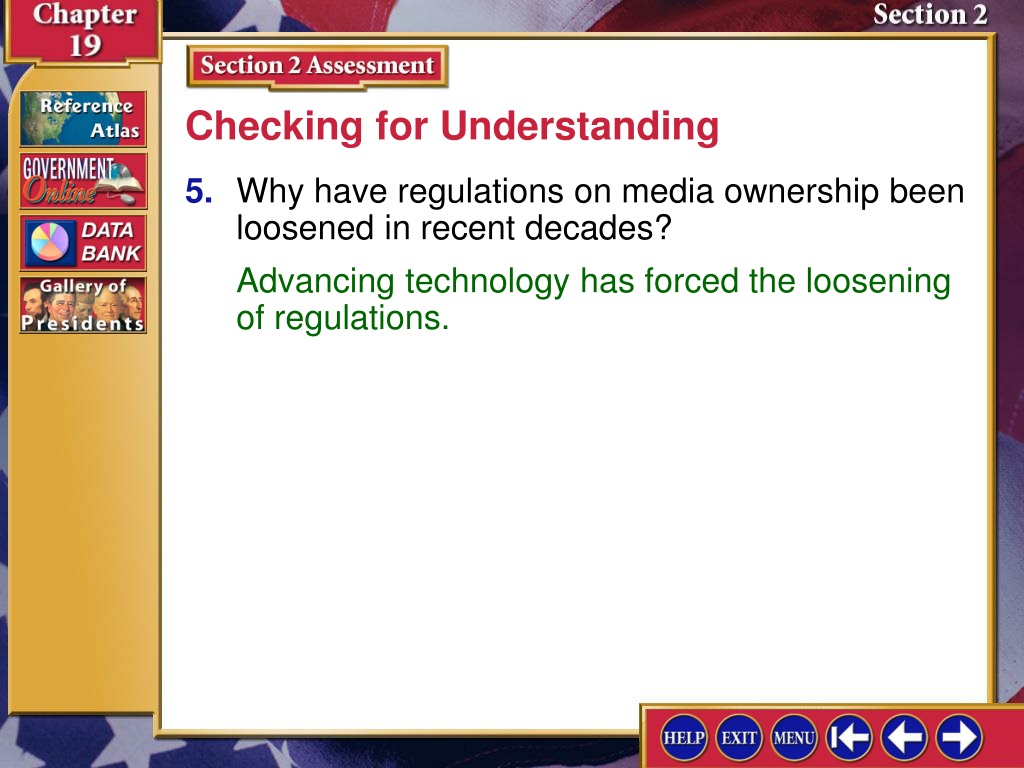 Chapter 19

Section 2

Reference Atlas

GOVERNMENT Online

DATA BANK

Gallery of Presidents

Section 2 Assessment

Checking for Understanding

5. Why have regulations on media ownership been loosened in recent decades?

Advancing technology has forced the loosening of regulations.

HELP

EXIT

MENU